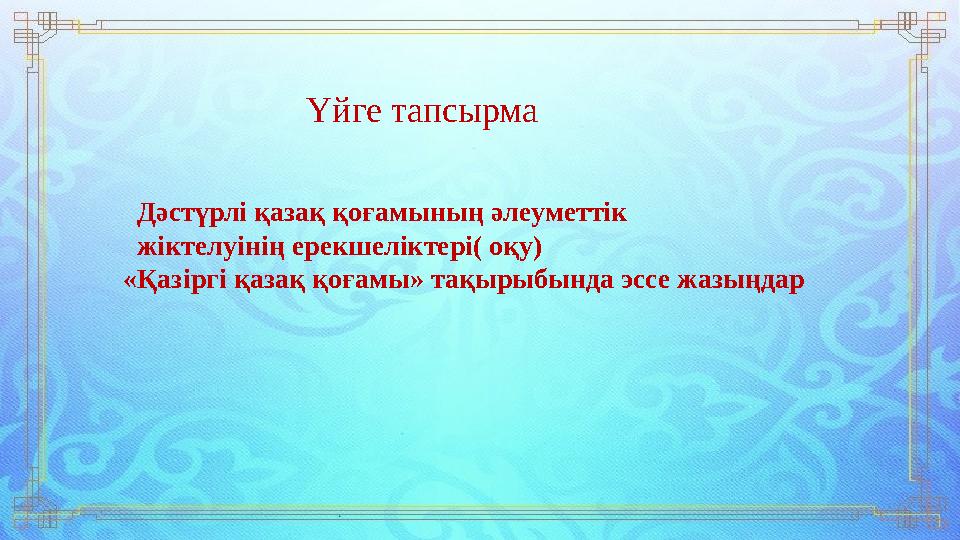 Үйге тапсырма

Дәстүрлі қазақ қоғамының әлеуметтік жіктелуінің ерекшеліктері( оқу)
«Қазіргі қазақ қоғамы» тақырыбында эссе жазыңдар